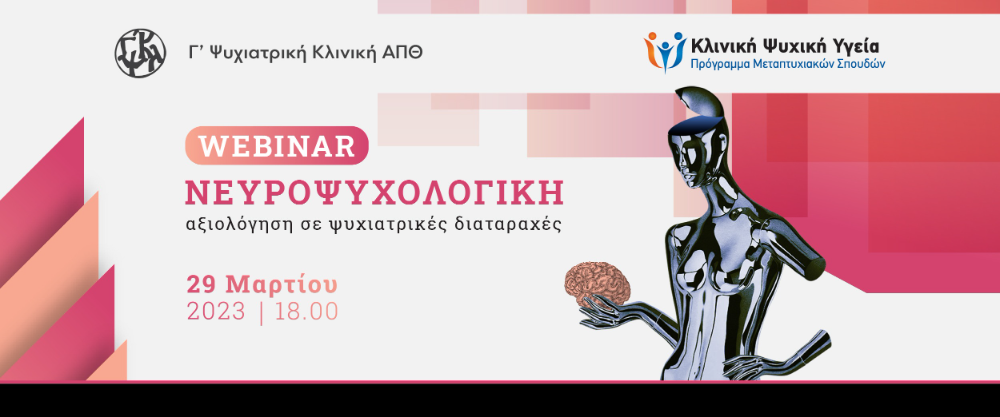 Γ' Ψυχιατρική Κλινική ΑΠΘ

Κλινική Ψυχική Υγεία
Πρόγραμμα Μεταπτυχιακών Σπουδών

WEBINAR
ΝΕΥΡΟΨΥΧΟΛΟΓΙΚΗ
αξιολόγηση σε ψυχιατρικές διαταραχές

29 Μαρτίου
2023 | 18.00